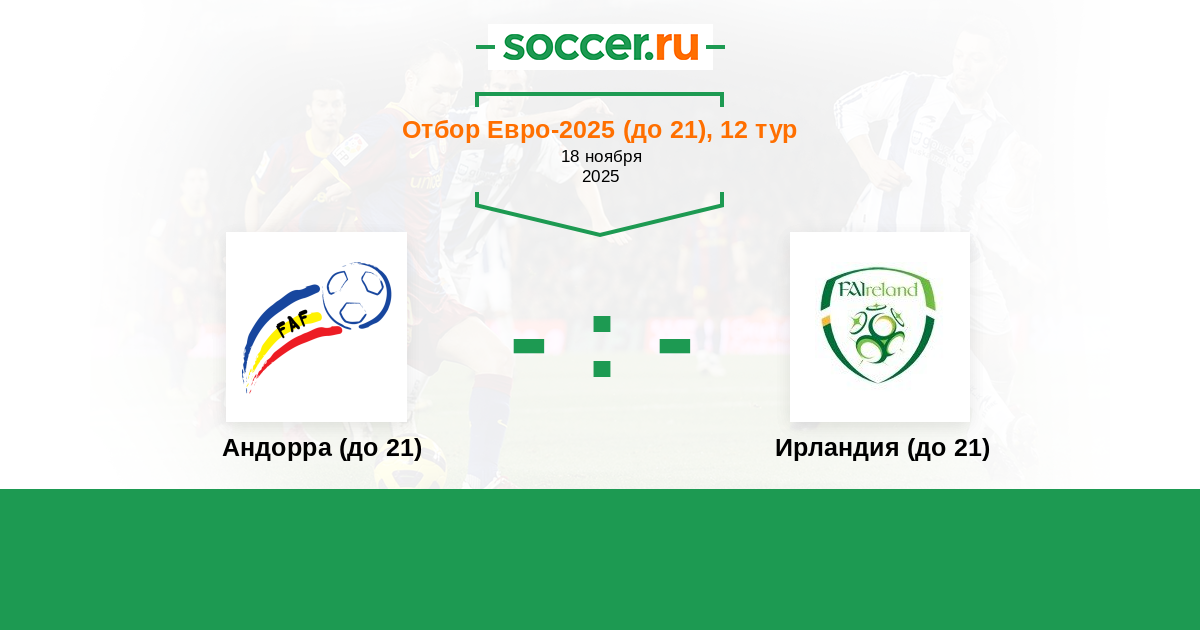 soccer.ru

Отбор Евро-2025 (до 21), 12 тур
18 ноября
2025

FAF

- : -

FAIreland

Андорра (до 21)

Ирландия (до 21)